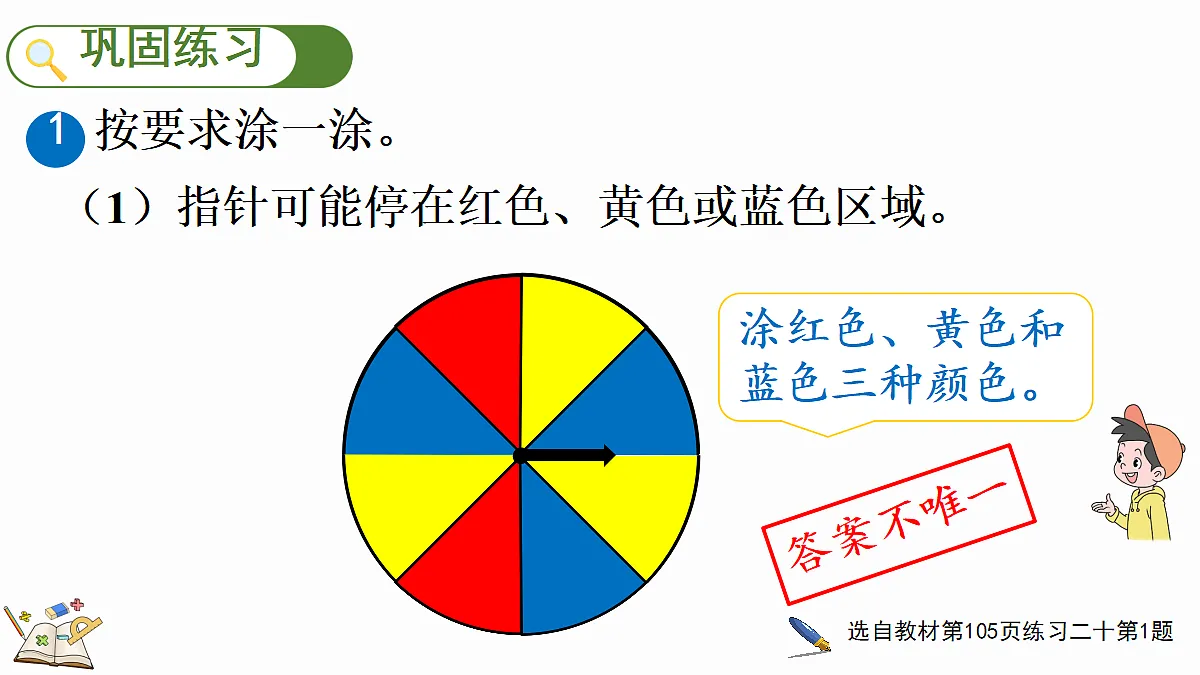 巩固练习

1 按要求涂一涂。

（1）指针可能停在红色、黄色或蓝色区域。

涂红色、黄色和蓝色三种颜色。

答案不唯一

选自教材第105页练习二十第1题